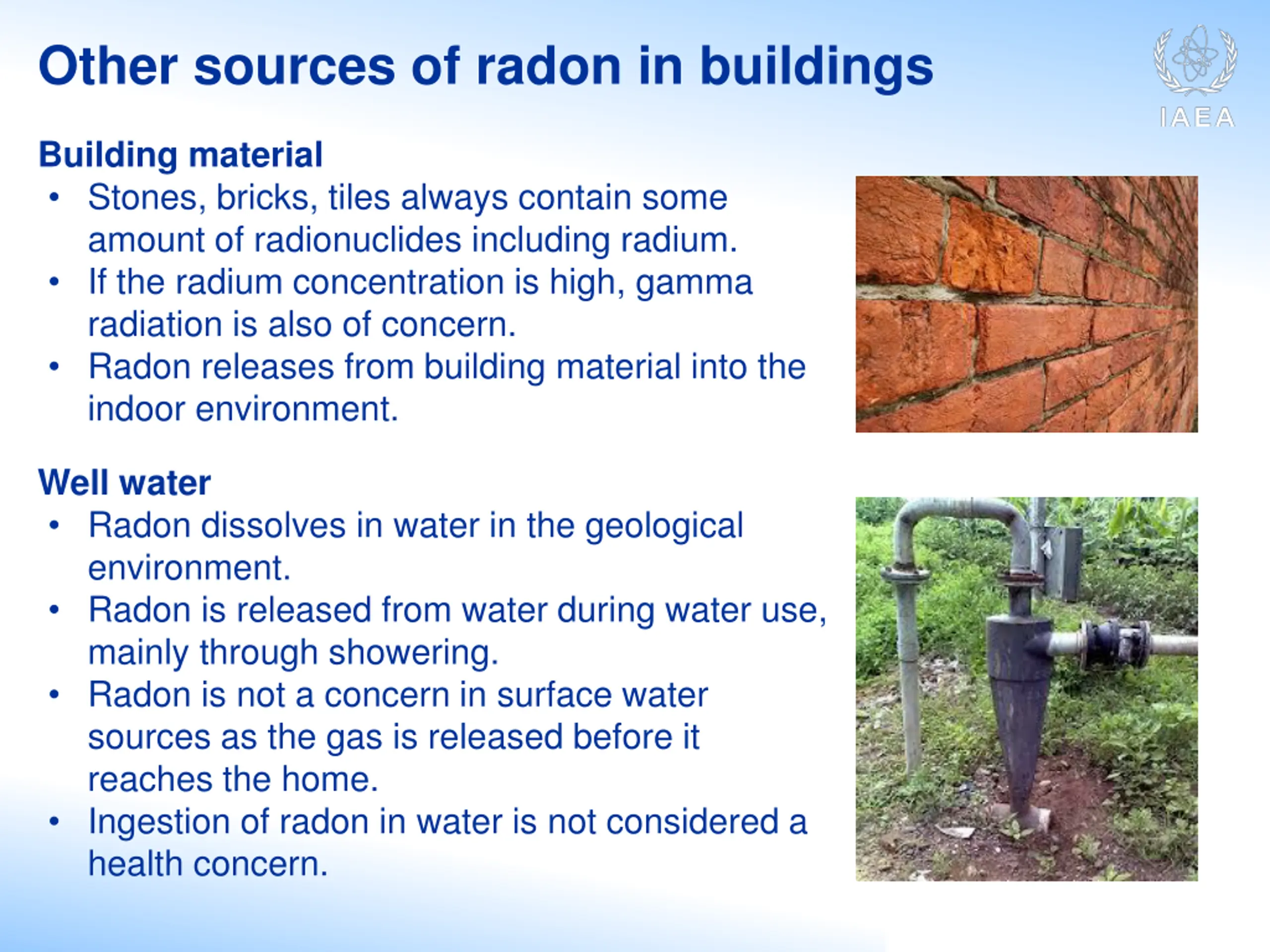 Other sources of radon in buildings

IAEA

Building material
• Stones, bricks, tiles always contain some amount of radionuclides including radium.
• If the radium concentration is high, gamma radiation is also of concern.
• Radon releases from building material into the indoor environment.

Well water
• Radon dissolves in water in the geological environment.
• Radon is released from water during water use, mainly through showering.
• Radon is not a concern in surface water sources as the gas is released before it reaches the home.
• Ingestion of radon in water is not considered a health concern.